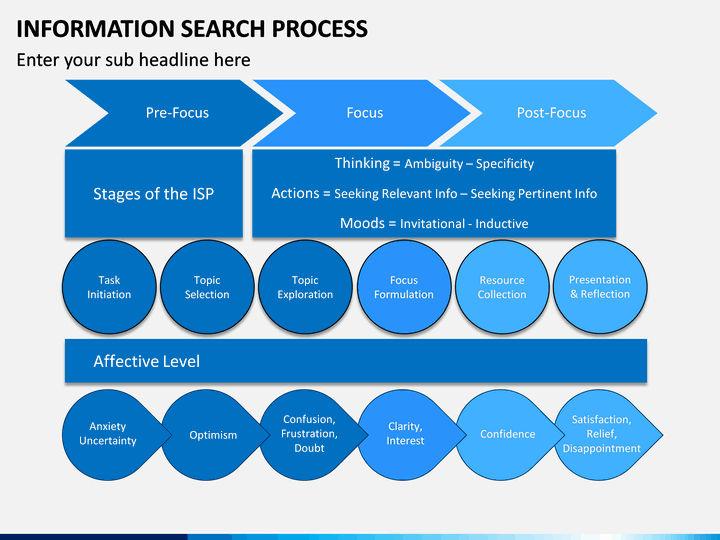 INFORMATION SEARCH PROCESS

Enter your sub headline here

Pre-Focus

Focus

Post-Focus

Stages of the ISP

Thinking = Ambiguity – Specificity

Actions = Seeking Relevant Info – Seeking Pertinent Info

Moods = Invitational - Inductive

Task Initiation

Topic Selection

Topic Exploration

Focus Formulation

Resource Collection

Presentation & Reflection

Affective Level

Anxiety Uncertainty

Optimism

Confusion, Frustration, Doubt

Clarity, Interest

Confidence

Satisfaction, Relief, Disappointment